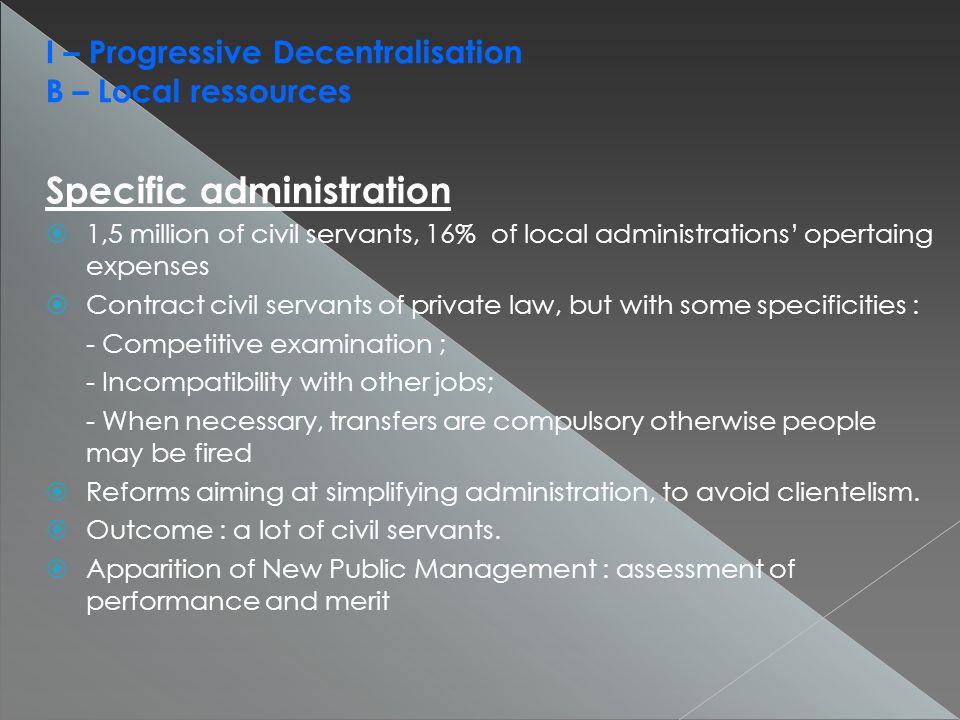 I – Progressive Decentralisation
B – Local ressources

Specific administration

1,5 million of civil servants, 16% of local administrations' opertaing expenses

Contract civil servants of private law, but with some specificities :

- Competitive examination ;

- Incompatibility with other jobs;

- When necessary, transfers are compulsory otherwise people may be fired

Reforms aiming at simplifying administration, to avoid clientelism.

Outcome : a lot of civil servants.

Apparition of New Public Management : assessment of performance and merit